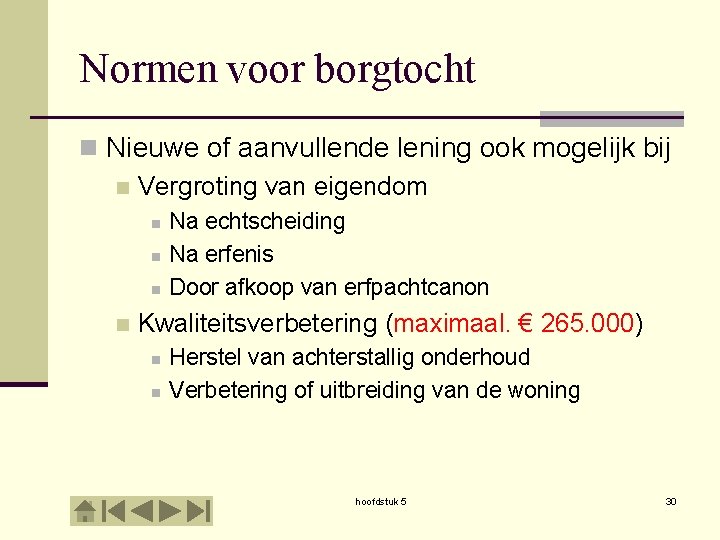 Normen voor borgtocht

Nieuwe of aanvullende lening ook mogelijk bij

Vergroting van eigendom

Na echtscheiding

Na erfenis

Door afkoop van erfpachtcanon

Kwaliteitsverbetering (maximaal. € 265.000)

Herstel van achterstallig onderhoud

Verbetering of uitbreiding van de woning

hoofdstuk 5

30